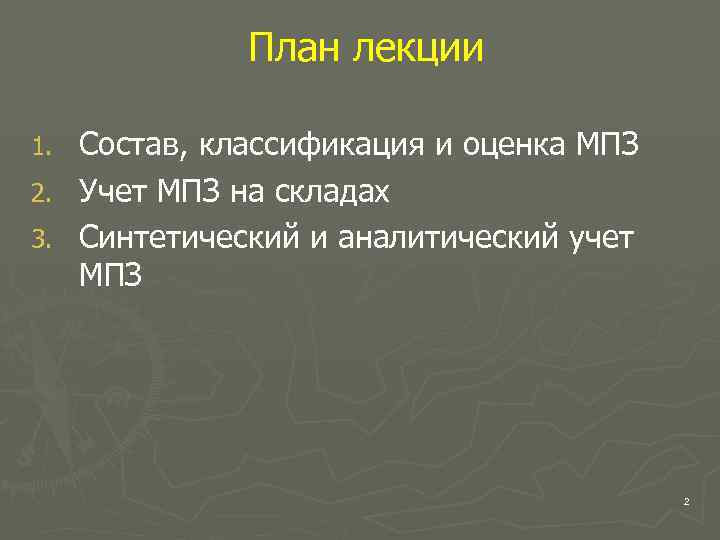 План лекции

1. Состав, классификация и оценка МПЗ
2. Учет МПЗ на складах
3. Синтетический и аналитический учет МПЗ

2